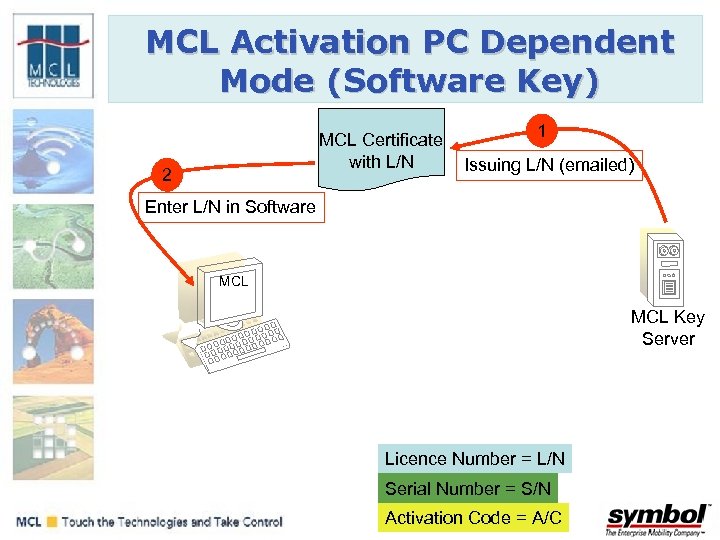 MCL TECHNOLOGIES

MCL Activation PC Dependent Mode (Software Key)

MCL Certificate with L/N

1

Issuing L/N (emailed)

2

Enter L/N in Software

MCL

MCL Key Server

Licence Number = L/N

Serial Number = S/N

Activation Code = A/C

MCL Touch the Technologies and Take Control

symbol
The Enterprise Mobility Company